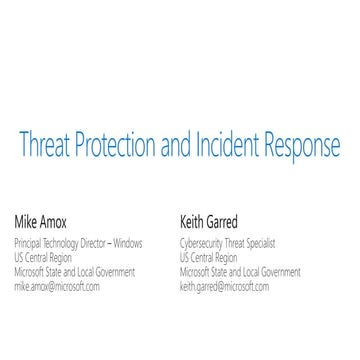 Threat Protection and Incident Response

Mike Amox
Principal Technology Director – Windows
US Central Region
Microsoft State and Local Government
mike.amox@microsoft.com

Keith Garred
Cybersecurity Threat Specialist
US Central Region
Microsoft State and Local Government
keith.garred@microsoft.com